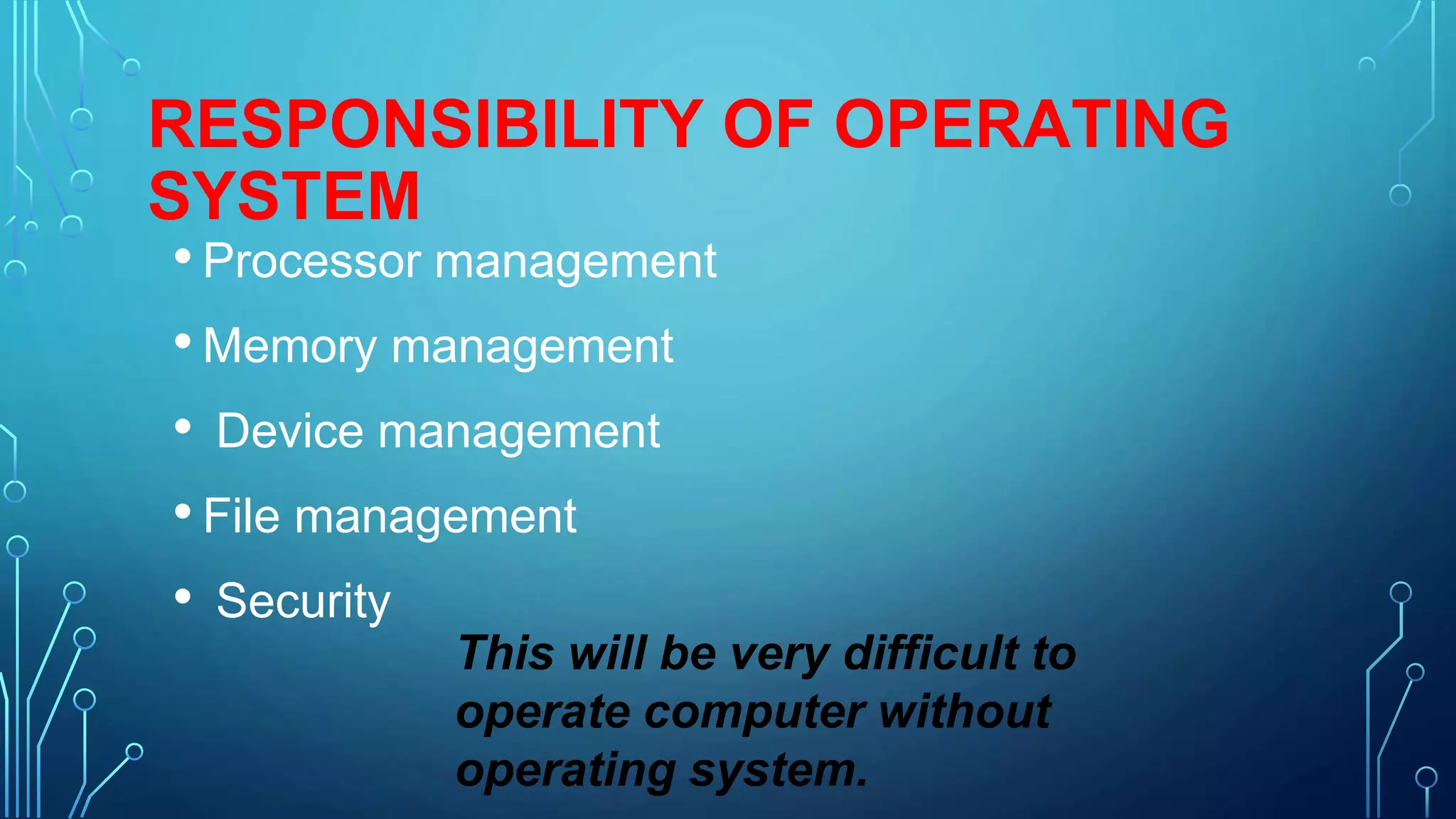 RESPONSIBILITY OF OPERATING SYSTEM

• Processor management

• Memory management

• Device management

• File management

• Security

This will be very difficult to operate computer without operating system.